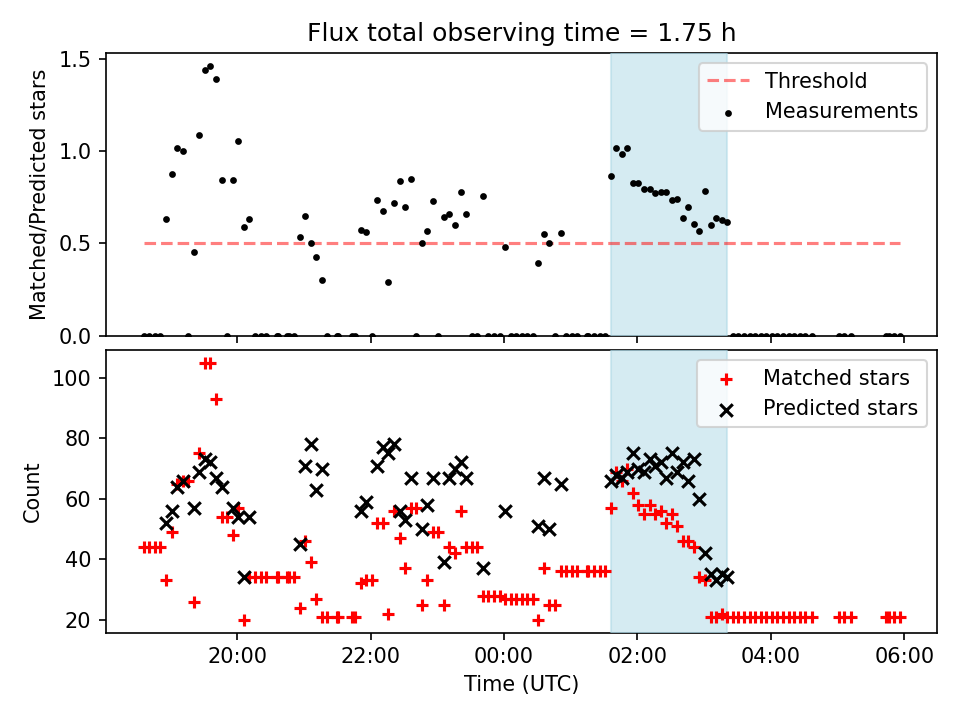 Flux total observing time = 1.75 h

Matched/Predicted stars

1.5
1.0
0.5
0.0

Threshold
Measurements

Count

100
80
60
40
20

Matched stars
Predicted stars

20:00
22:00
00:00
02:00
04:00
06:00

Time (UTC)